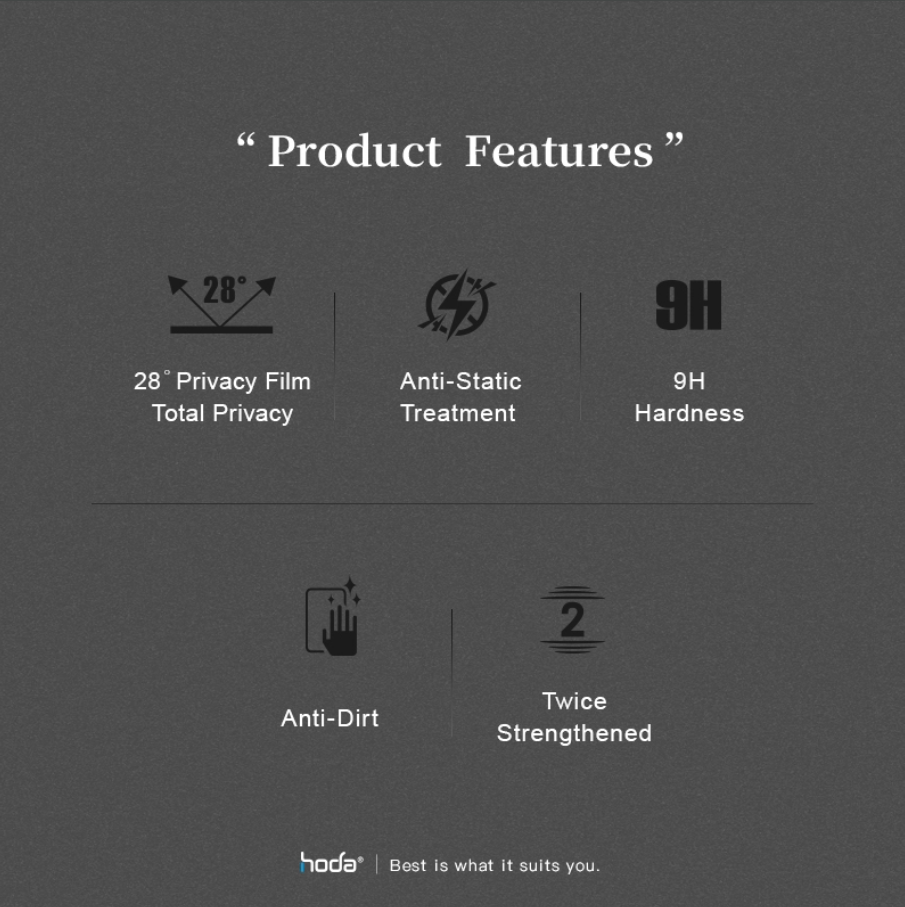 “ Product Features ”

28°

28° Privacy Film
Total Privacy

Anti-Static
Treatment

9H

9H
Hardness

Anti-Dirt

2

Twice
Strengthened

hoda® | Best is what it suits you.